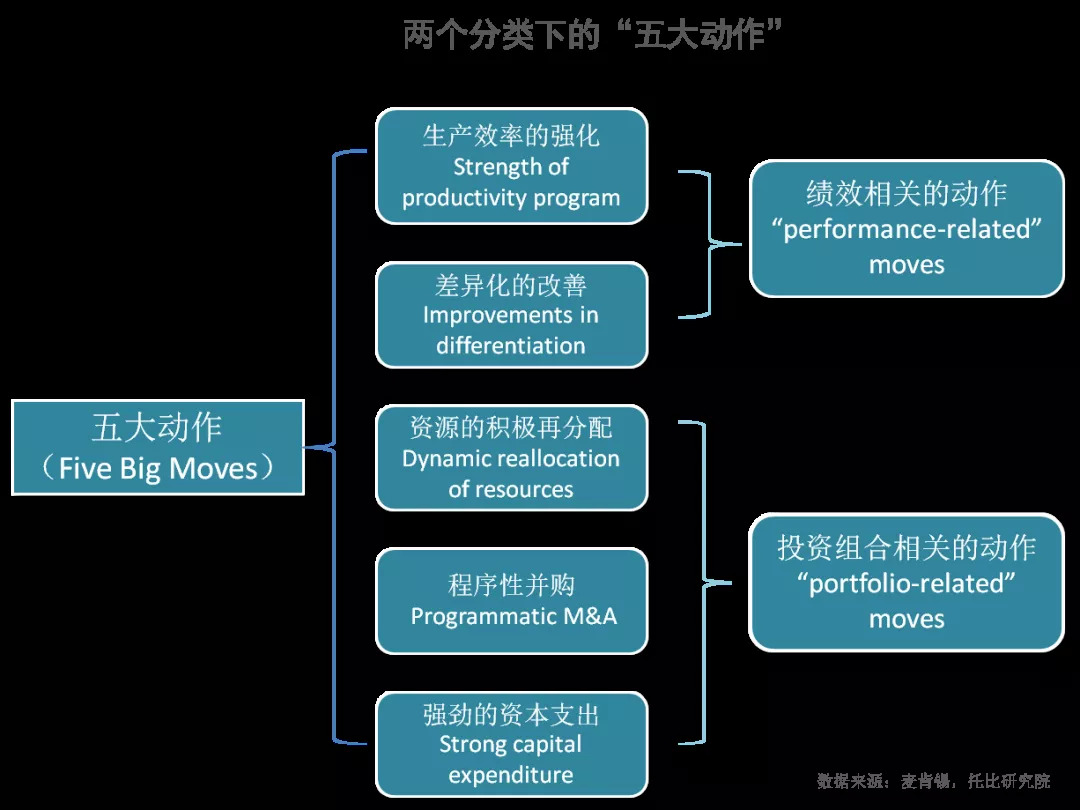 两个分类下的“五大动作”

五大动作
（Five Big Moves）

生产效率的强化
Strength of productivity program

差异化的改善
Improvements in differentiation

资源的积极再分配
Dynamic reallocation of resources

程序性并购
Programmatic M&A

强劲的资本支出
Strong capital expenditure

绩效相关的动作
“performance-related” moves

投资组合相关的动作
“portfolio-related” moves

数据来源：麦肯锡，托比研究院